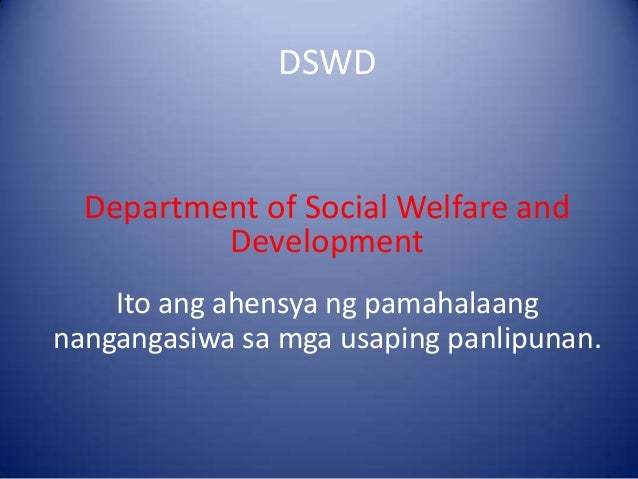 DSWD

Department of Social Welfare and Development

Ito ang ahensya ng pamahalaang nangangasiwa sa mga usaping panlipunan.